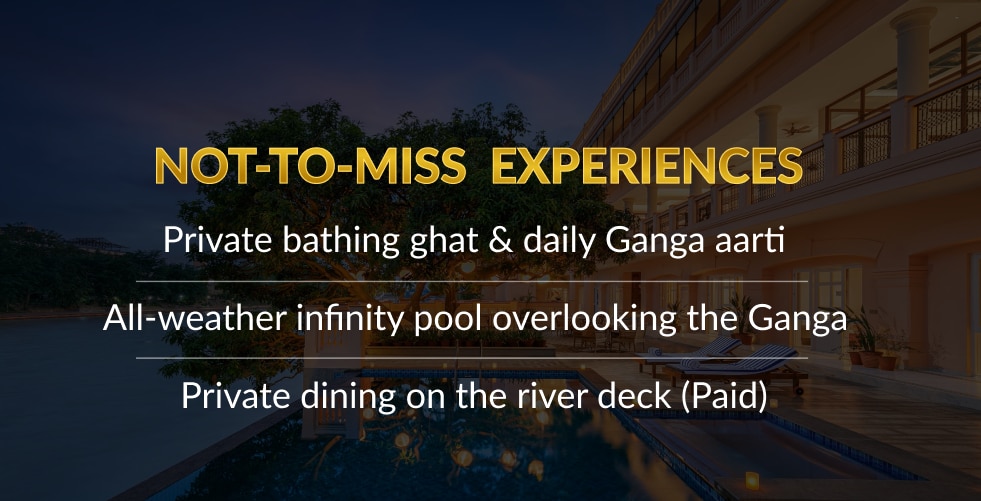 NOT-TO-MISS EXPERIENCES

Private bathing ghat & daily Ganga aarti

All-weather infinity pool overlooking the Ganga

Private dining on the river deck (Paid)